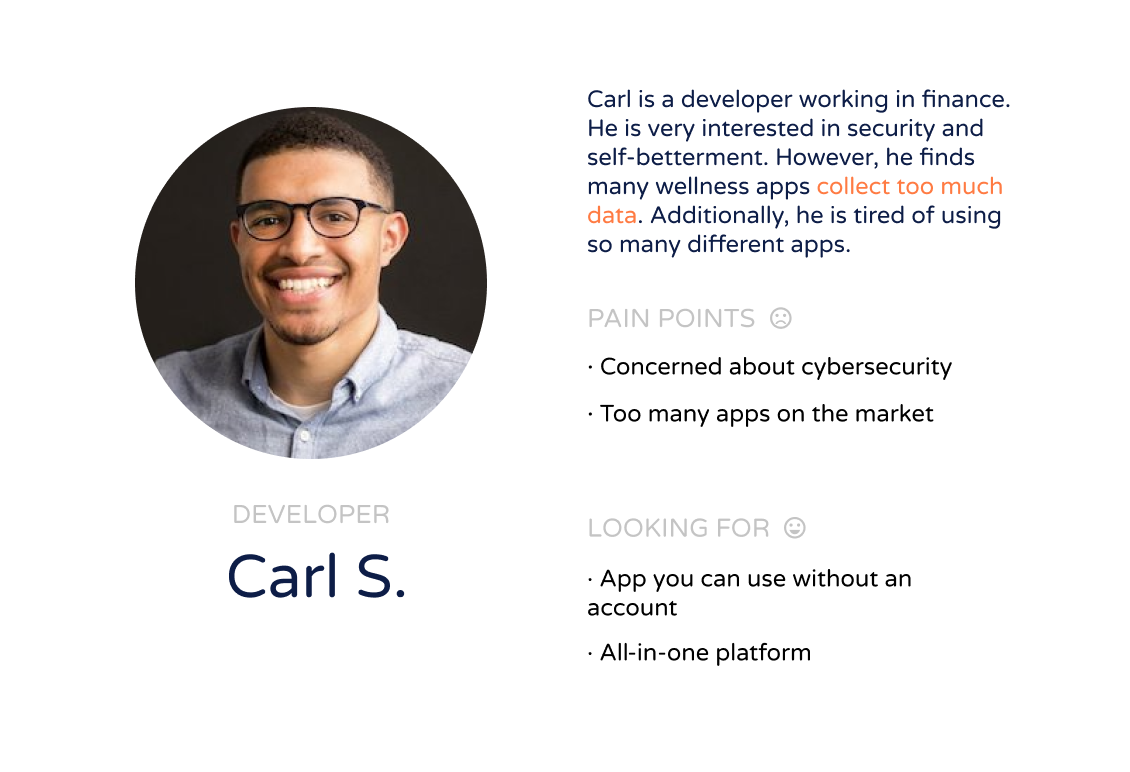 DEVELOPER

Carl S.

Carl is a developer working in finance. He is very interested in security and self-betterment. However, he finds many wellness apps collect too much data. Additionally, he is tired of using so many different apps.

PAIN POINTS ☹

· Concerned about cybersecurity

· Too many apps on the market

LOOKING FOR ☺

· App you can use without an account

· All-in-one platform